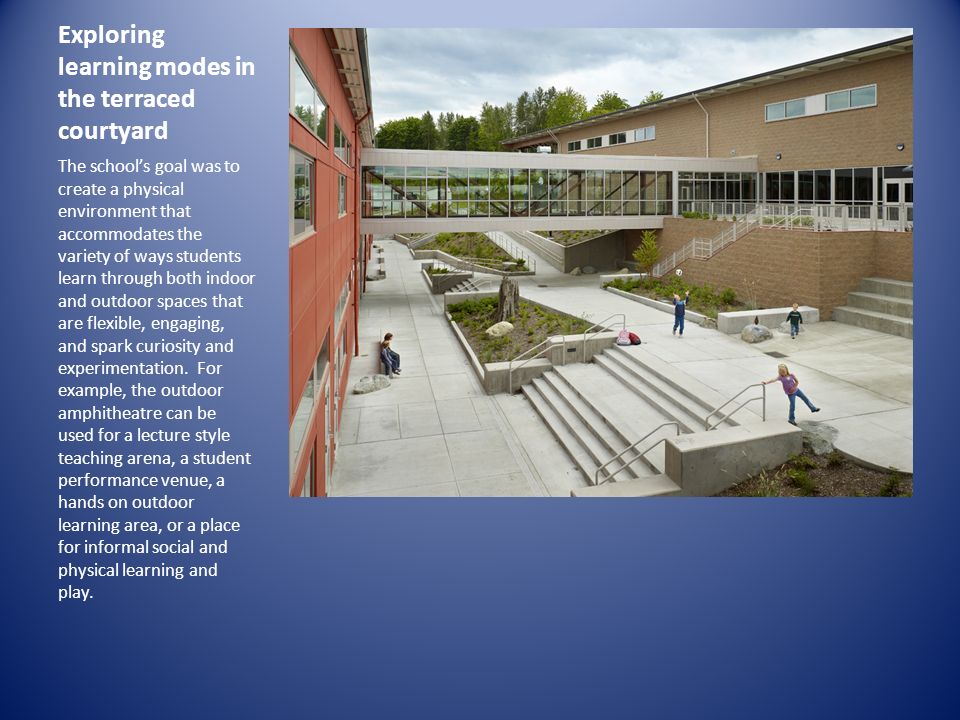 Exploring learning modes in the terraced courtyard

The school's goal was to create a physical environment that accommodates the variety of ways students learn through both indoor and outdoor spaces that are flexible, engaging, and spark curiosity and experimentation. For example, the outdoor amphitheatre can be used for a lecture style teaching arena, a student performance venue, a hands on outdoor learning area, or a place for informal social and physical learning and play.